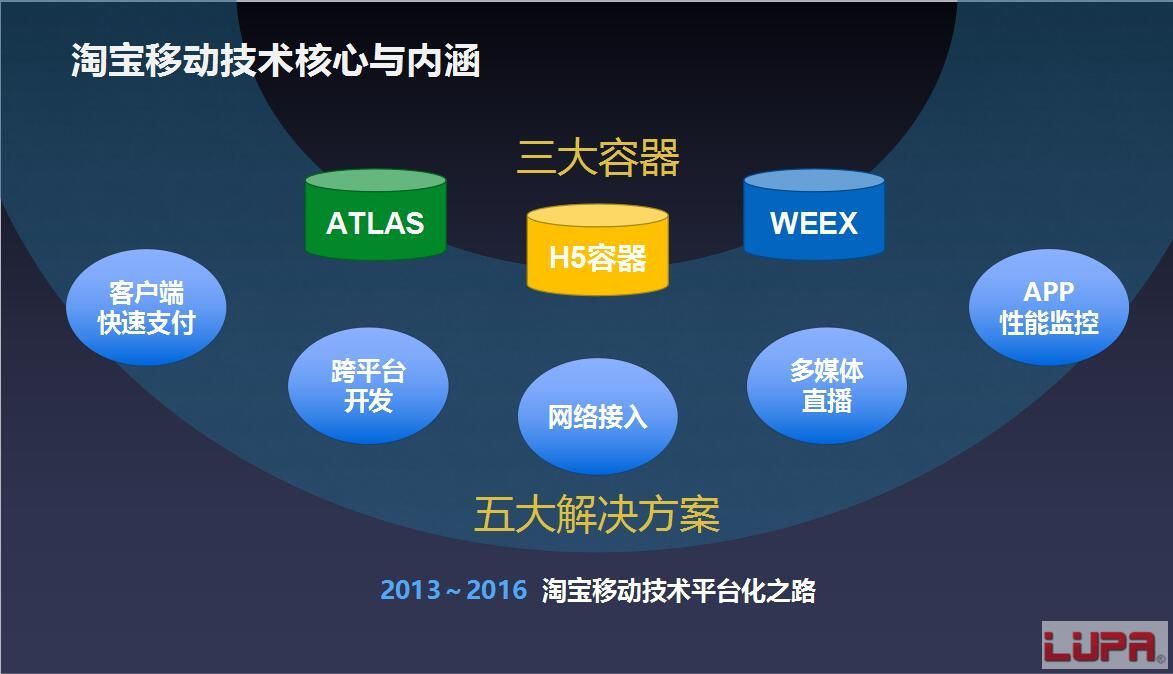 淘宝移动技术核心与内涵

三大容器

ATLAS

H5容器

WEEX

客户端
快速支付

跨平台
开发

网络接入

多媒体
直播

APP
性能监控

五大解决方案

2013～2016 淘宝移动技术平台化之路

LUPA